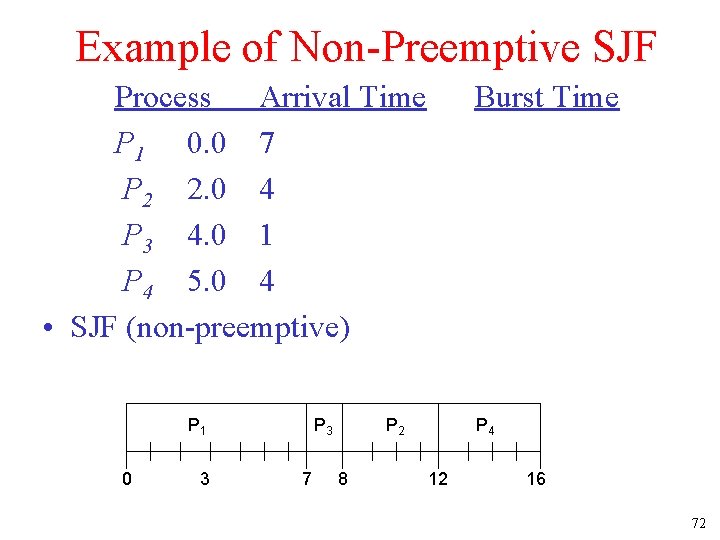 Example of Non-Preemptive SJF

| Process | Arrival Time | Burst Time |
|---|---|---|
| $P_1$ | 0.0 | 7 |
| $P_2$ | 2.0 | 4 |
| $P_3$ | 4.0 | 1 |
| $P_4$ | 5.0 | 4 |

• SJF (non-preemptive)

$P_1$ $P_3$ $P_2$ $P_4$

0 3 7 8 12 16

72